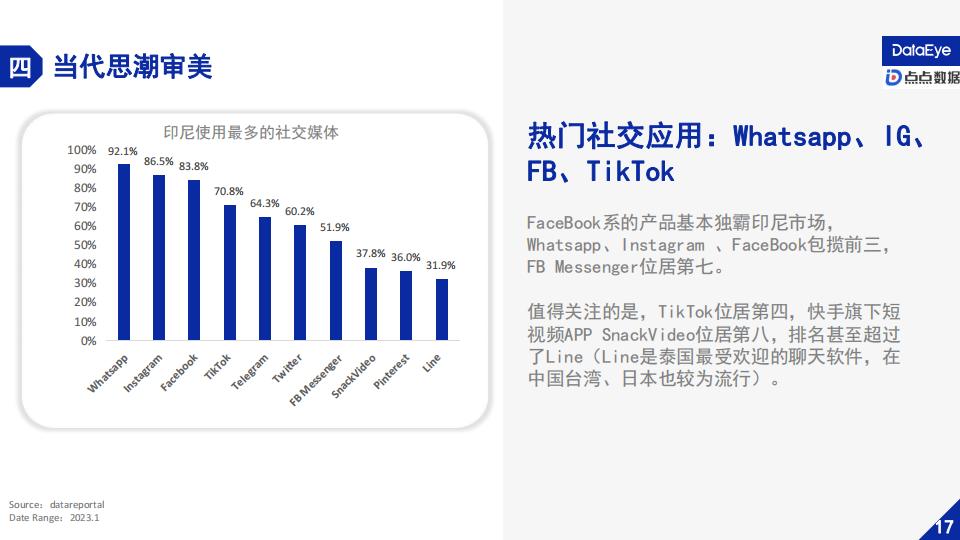 四 当代思潮审美

DataEye
点点数据

印尼使用最多的社交媒体

100%
90%
80%
70%
60%
50%
40%
30%
20%
10%
0%

92.1%
86.5%
83.8%
70.8%
64.3%
60.2%
51.9%
37.8%
36.0%
31.9%

Whatsapp
Instagram
Facebook
TikTok
Telegram
Twitter
FB Messenger
SnackVideo
Pinterest
Line

热门社交应用：Whatsapp、IG、FB、TikTok

FaceBook系的产品基本独霸印尼市场，Whatsapp、Instagram 、FaceBook包揽前三，FB Messenger位居第七。

值得关注的是，TikTok位居第四，快手旗下短视频APP SnackVideo位居第八，排名甚至超过了Line（Line是泰国最受欢迎的聊天软件，在中国台湾、日本也较为流行）。

Source：datareportal
Date Range：2023.1

17